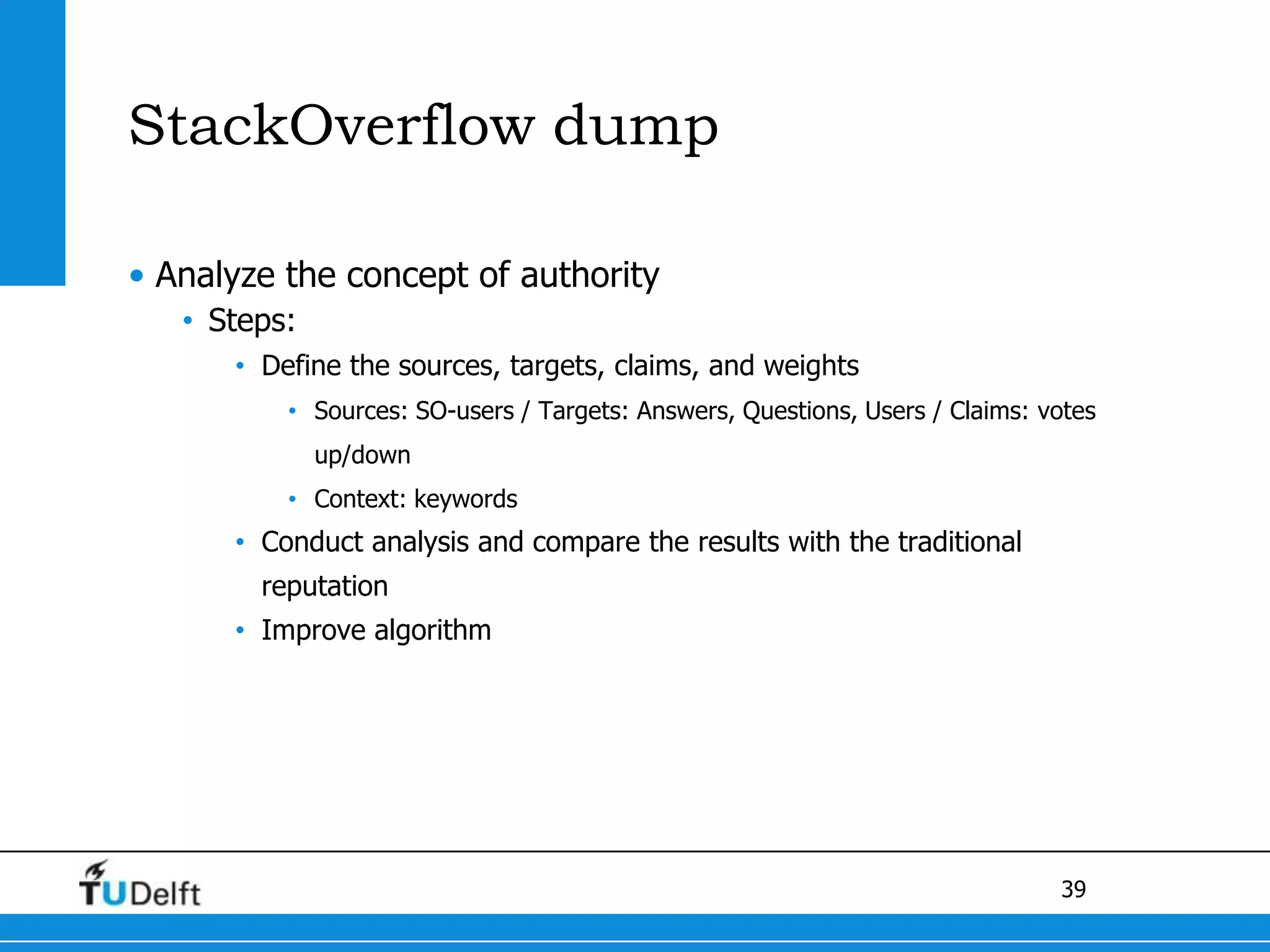 StackOverflow dump

• Analyze the concept of authority
  • Steps:
    • Define the sources, targets, claims, and weights
      • Sources: SO-users / Targets: Answers, Questions, Users / Claims: votes up/down
      • Context: keywords
    • Conduct analysis and compare the results with the traditional reputation
    • Improve algorithm

TUDelft

39